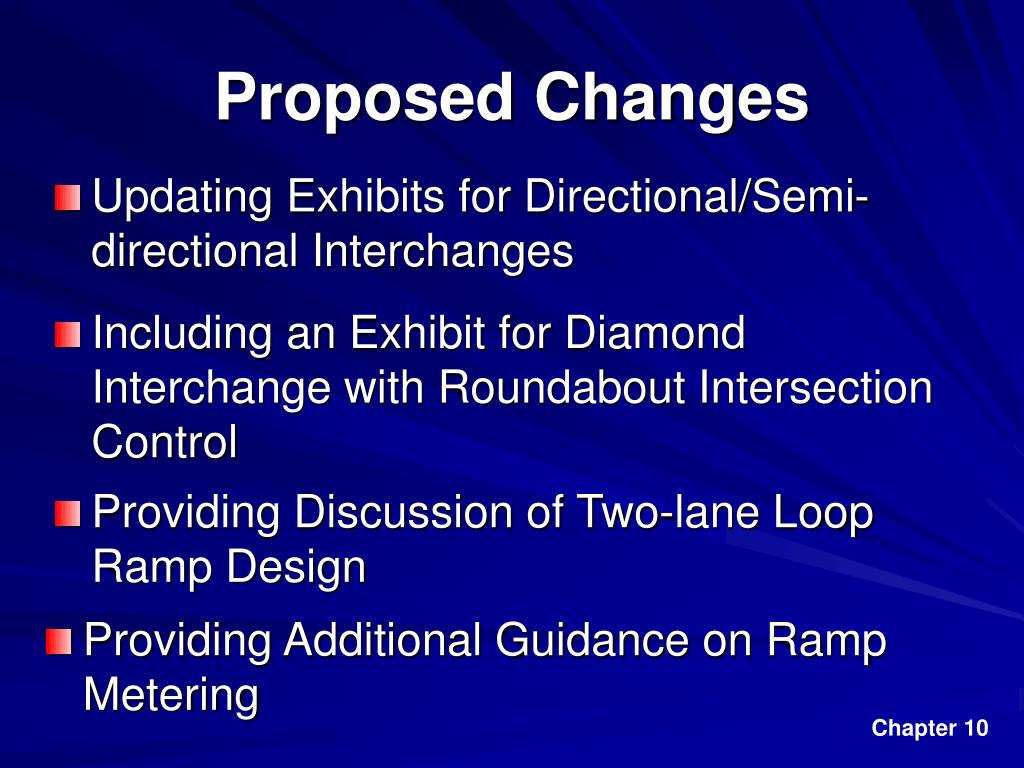 Proposed Changes

Updating Exhibits for Directional/Semi-directional Interchanges

Including an Exhibit for Diamond Interchange with Roundabout Intersection Control

Providing Discussion of Two-lane Loop Ramp Design

Providing Additional Guidance on Ramp Metering

Chapter 10